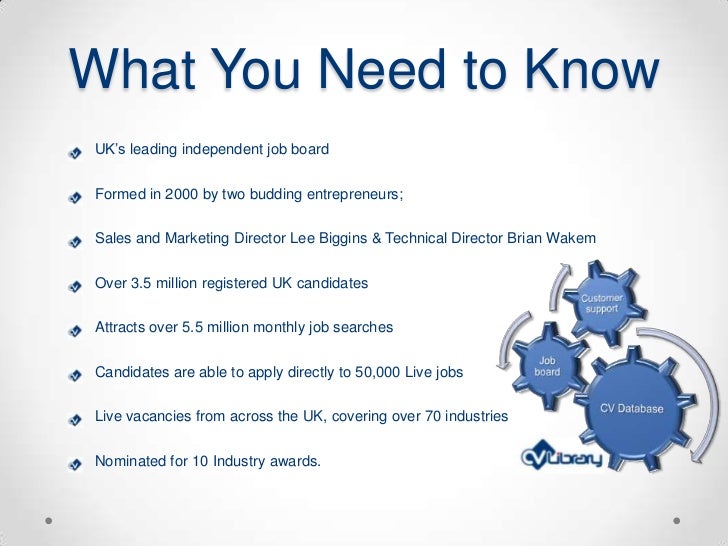 What You Need to Know

UK's leading independent job board

Formed in 2000 by two budding entrepreneurs;

Sales and Marketing Director Lee Biggins & Technical Director Brian Wakem

Over 3.5 million registered UK candidates

Attracts over 5.5 million monthly job searches

Candidates are able to apply directly to 50,000 Live jobs

Live vacancies from across the UK, covering over 70 industries

Nominated for 10 Industry awards.

Customer support

Job board

CV Database

CV Library